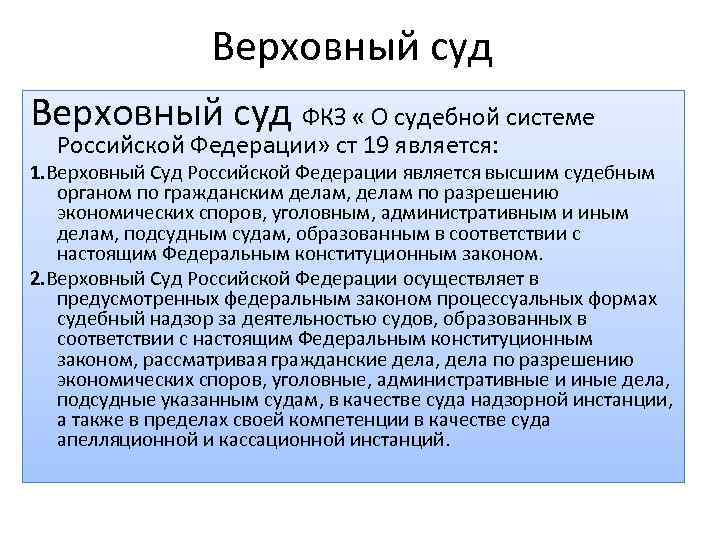 Верховный суд

Верховный суд ФКЗ « О судебной системе Российской Федерации» ст 19 является:

1. Верховный Суд Российской Федерации является высшим судебным органом по гражданским делам, делам по разрешению экономических споров, уголовным, административным и иным делам, подсудным судам, образованным в соответствии с настоящим Федеральным конституционным законом.

2. Верховный Суд Российской Федерации осуществляет в предусмотренных федеральным законом процессуальных формах судебный надзор за деятельностью судов, образованных в соответствии с настоящим Федеральным конституционным законом, рассматривая гражданские дела, дела по разрешению экономических споров, уголовные, административные и иные дела, подсудные указанным судам, в качестве суда надзорной инстанции, а также в пределах своей компетенции в качестве суда апелляционной и кассационной инстанций.